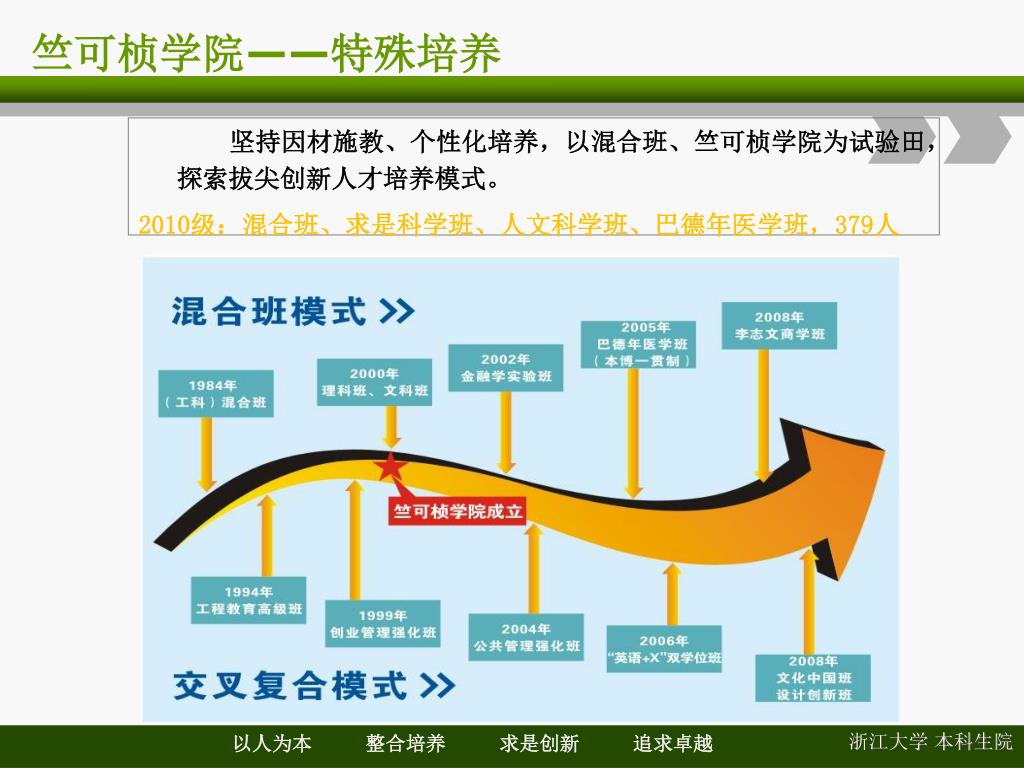 竺可桢学院——特殊培养

坚持因材施教、个性化培养，以混合班、竺可桢学院为试验田，探索拔尖创新人才培养模式。

2010级：混合班、求是科学班、人文科学班、巴德年医学班，379人

混合班模式 >>

1984年 （工科）混合班

2000年 理科班、文科班

2002年 金融学实验班

2005年 巴德年医学班 （本博一贯制）

2008年 李志文商学班

竺可桢学院成立

1994年 工程教育高级班

1999年 创业管理强化班

2004年 公共管理强化班

2006年 "英语+X"双学位班

2008年 文化中国班 设计创新班

交叉复合模式 >>

以人为本 整合培养 求是创新 追求卓越

浙江大学 本科生院